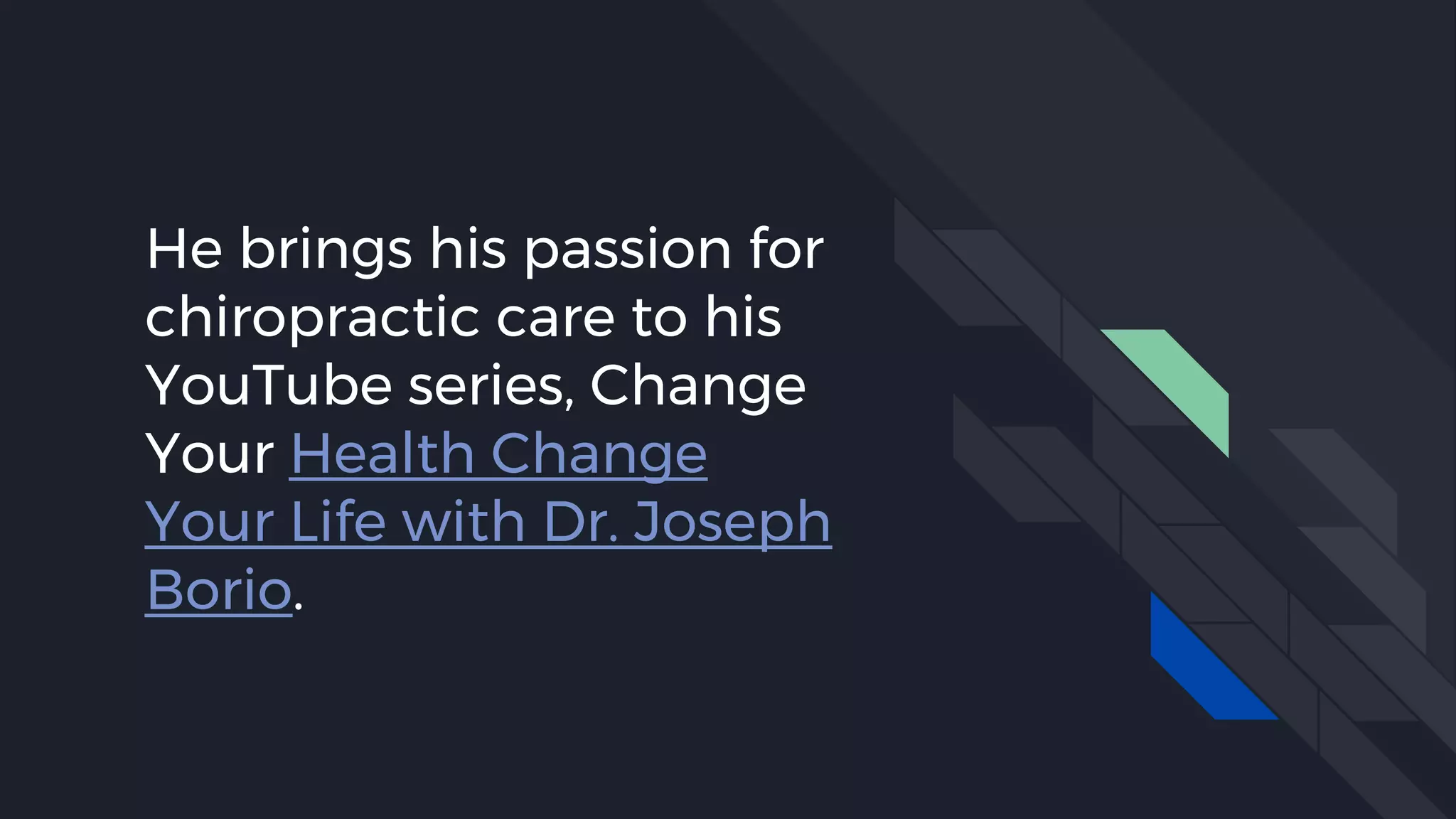 He brings his passion for chiropractic care to his YouTube series, Change Your Health Change Your Life with Dr. Joseph Borio.